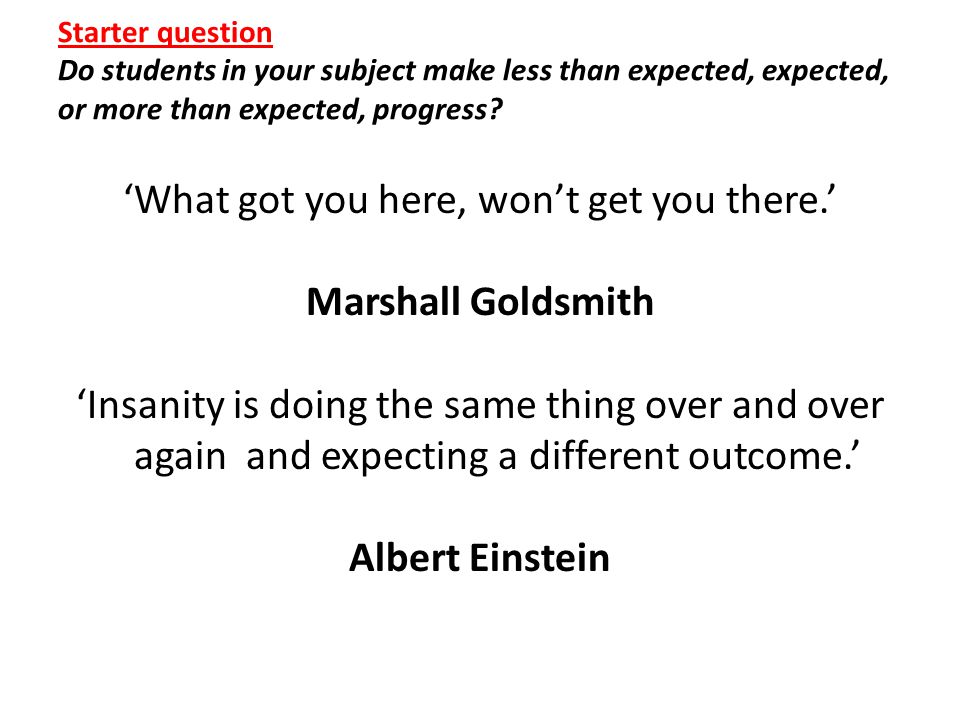 Starter question
Do students in your subject make less than expected, expected, or more than expected, progress?

‘What got you here, won’t get you there.’

Marshall Goldsmith

‘Insanity is doing the same thing over and over again and expecting a different outcome.’

Albert Einstein